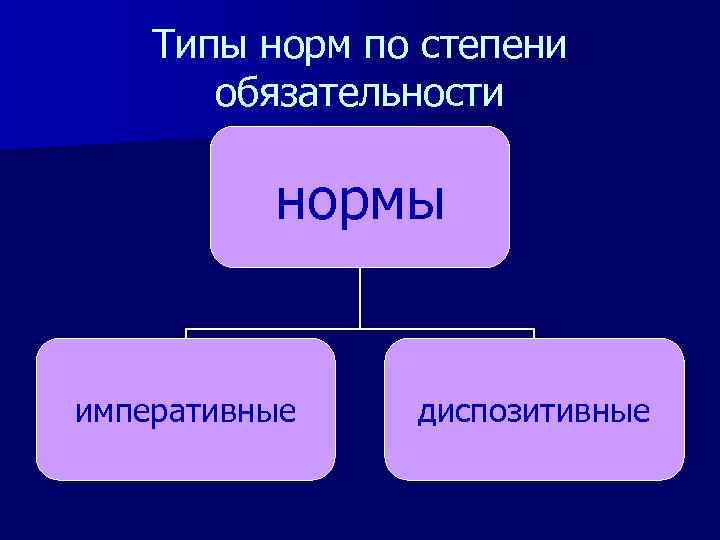 Типы норм по степени обязательности

нормы

императивные

диспозитивные